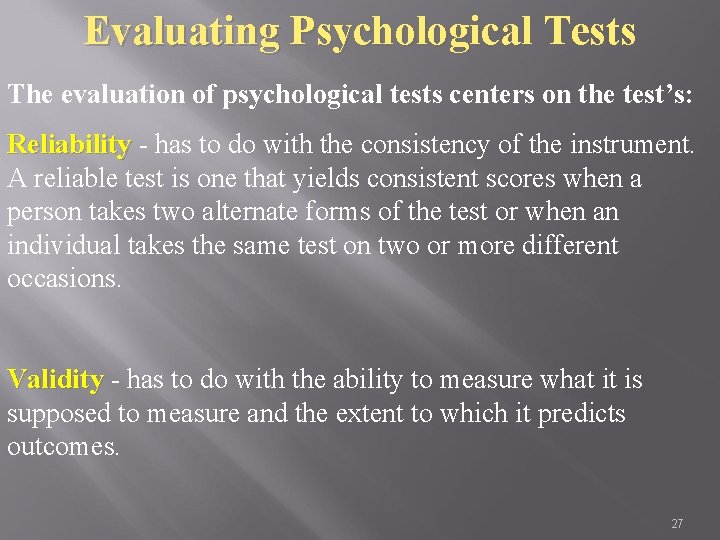 Evaluating Psychological Tests

The evaluation of psychological tests centers on the test's:

Reliability - has to do with the consistency of the instrument. A reliable test is one that yields consistent scores when a person takes two alternate forms of the test or when an individual takes the same test on two or more different occasions.

Validity - has to do with the ability to measure what it is supposed to measure and the extent to which it predicts outcomes.

27